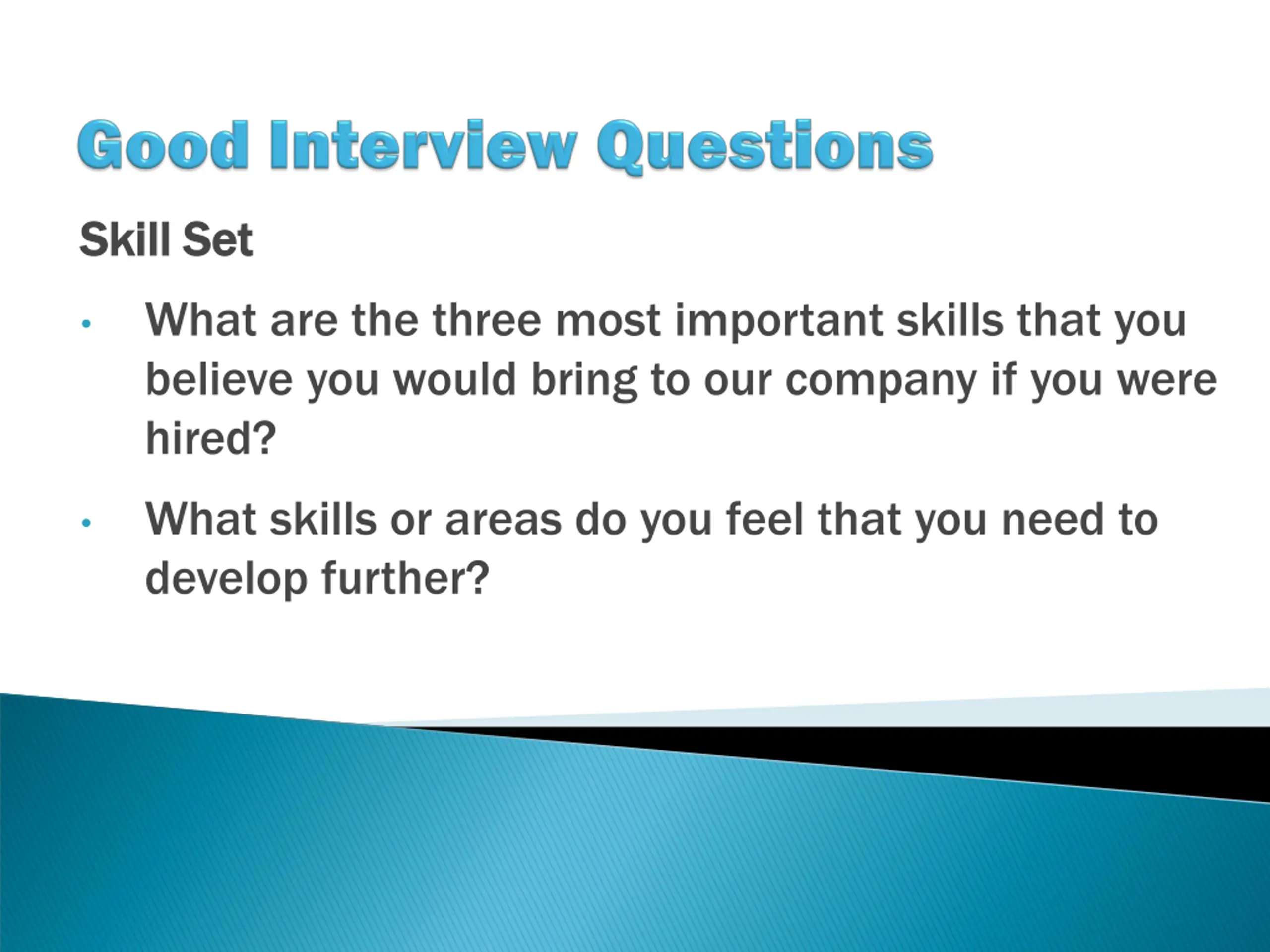 Good Interview Questions

Skill Set

• What are the three most important skills that you believe you would bring to our company if you were hired?

• What skills or areas do you feel that you need to develop further?